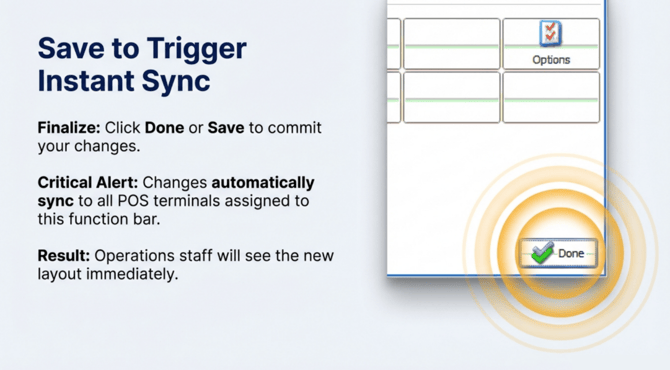 Save to Trigger Instant Sync

Finalize: Click Done or Save to commit your changes.

Critical Alert: Changes automatically sync to all POS terminals assigned to this function bar.

Result: Operations staff will see the new layout immediately.

Options

Done